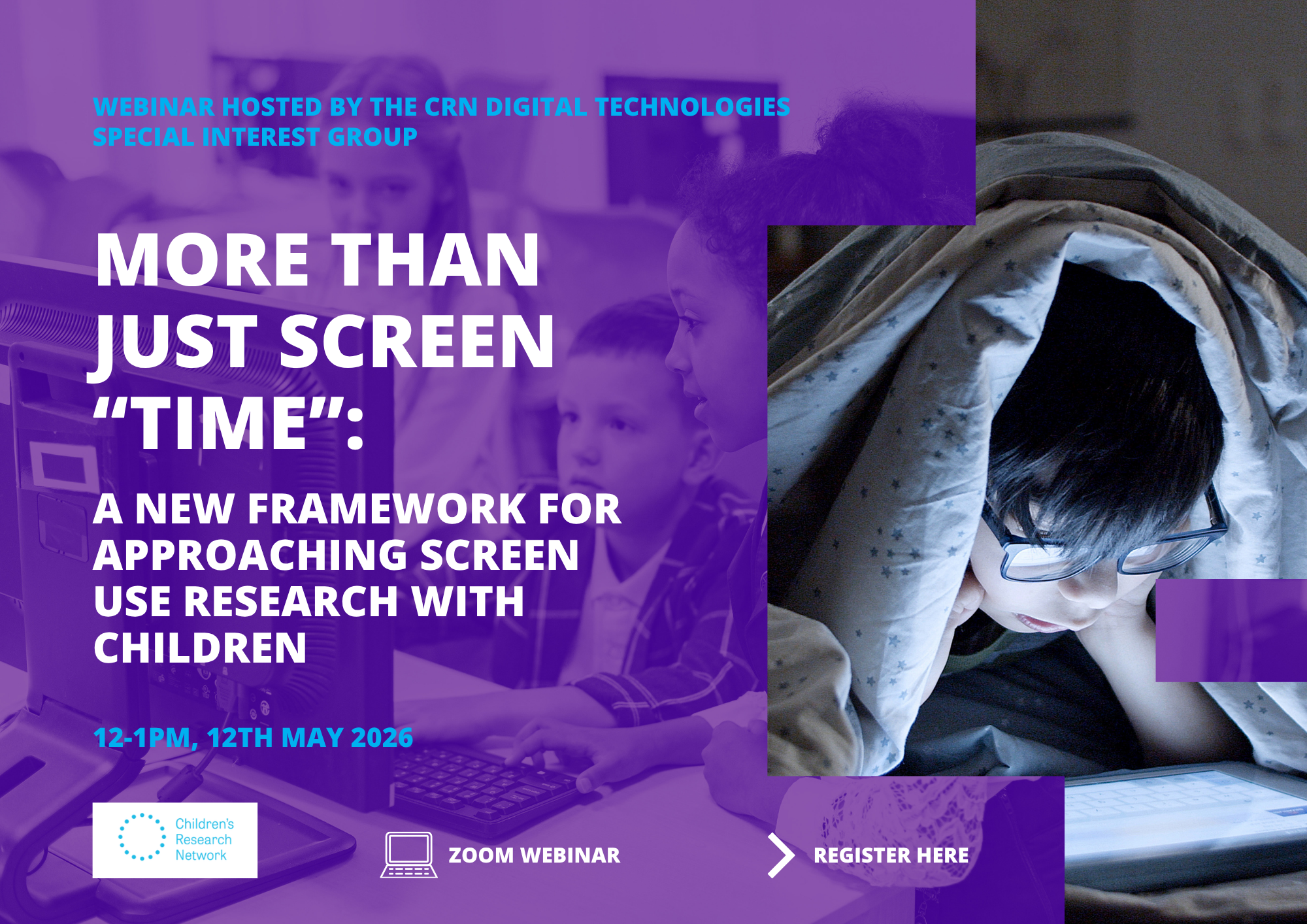 WEBINAR HOSTED BY THE CRN DIGITAL TECHNOLOGIES SPECIAL INTEREST GROUP

MORE THAN JUST SCREEN “TIME”:

A NEW FRAMEWORK FOR APPROACHING SCREEN USE RESEARCH WITH CHILDREN

12-1PM, 12TH MAY 2026

Children's Research Network

ZOOM WEBINAR

REGISTER HERE